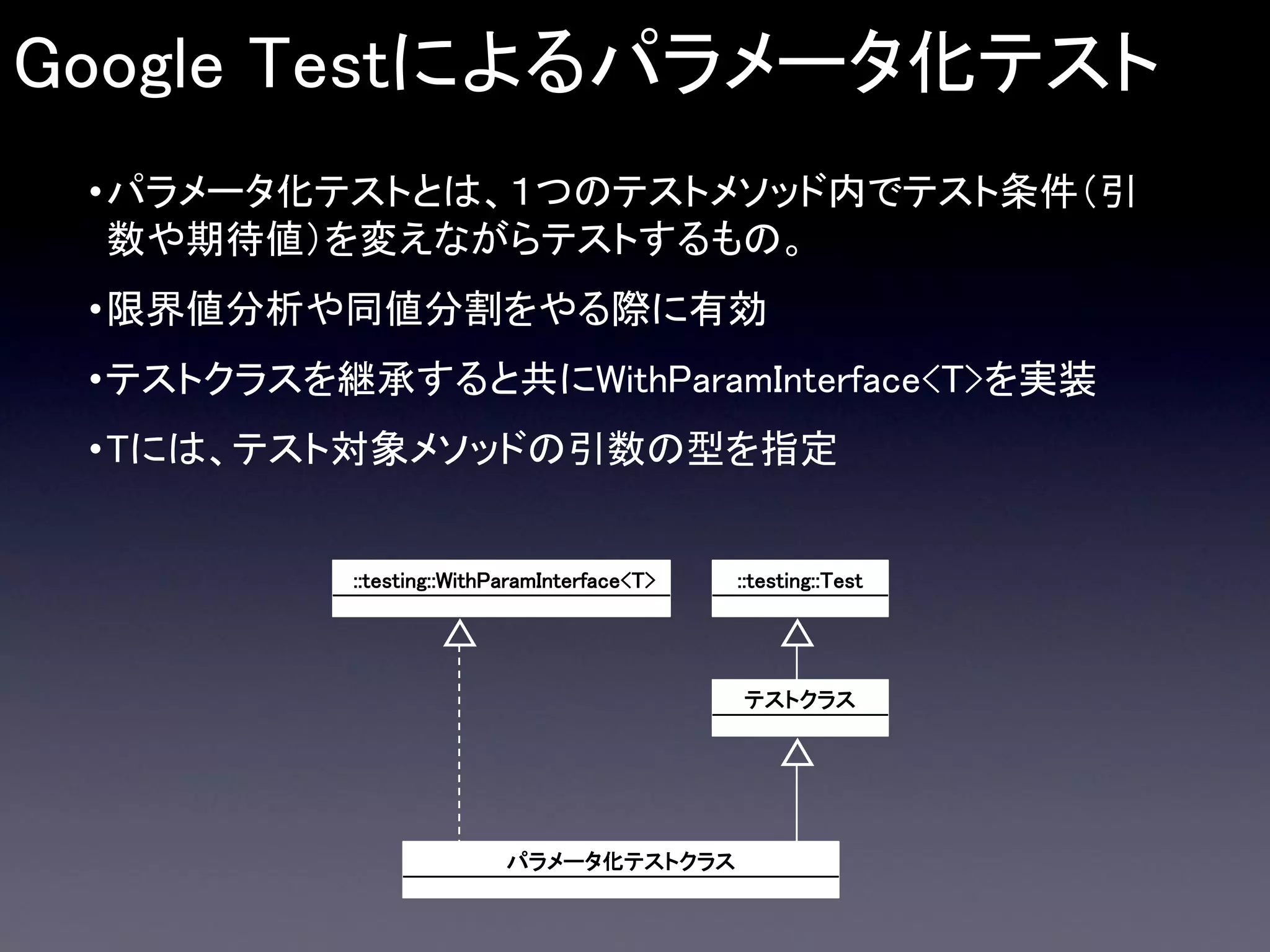 Google Testによるパラメータ化テスト

• パラメータ化テストとは、1つのテストメソッド内でテスト条件(引数や期待値)を変えながらテストするもの。

• 限界値分析や同値分割をやる際に有効

• テストクラスを継承すると共にWithParamInterface<T>を実装

• Tには、テスト対象メソッドの引数の型を指定

::testing::WithParamInterface<T>

::testing::Test

テストクラス

パラメータ化テストクラス